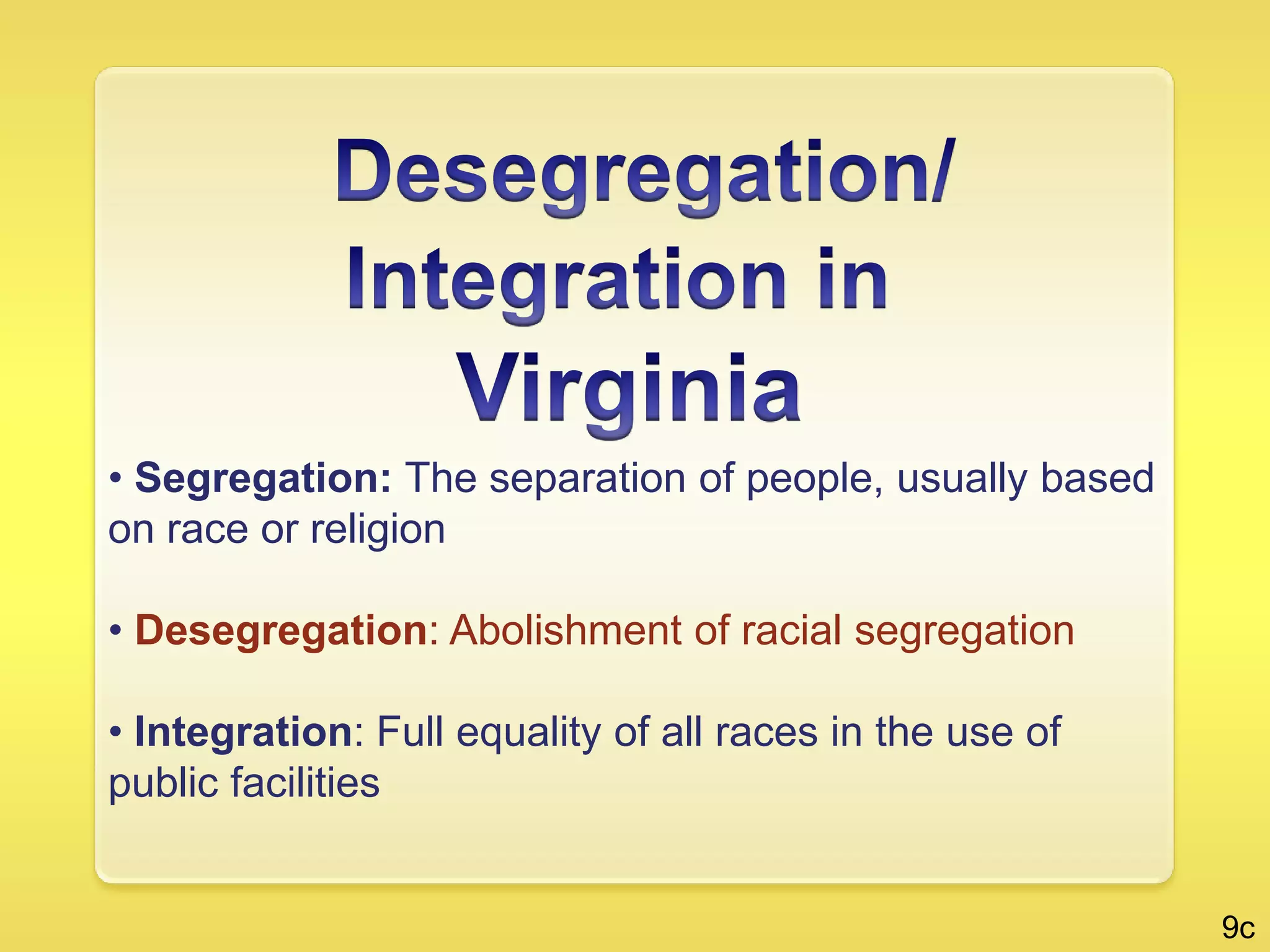 Desegregation/ Integration in Virginia

• Segregation: The separation of people, usually based on race or religion

• Desegregation: Abolishment of racial segregation

• Integration: Full equality of all races in the use of public facilities

9c